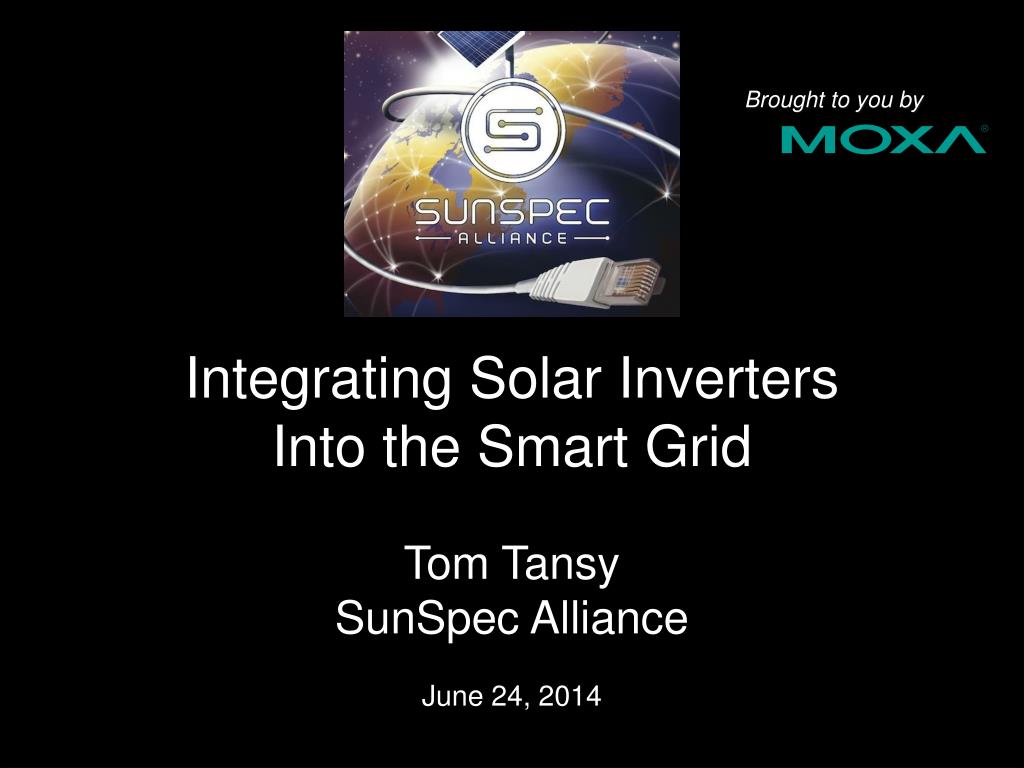 SUNSPEC
ALLIANCE

Brought to you by
MOXA®

Integrating Solar Inverters Into the Smart Grid

Tom Tansy
SunSpec Alliance

June 24, 2014